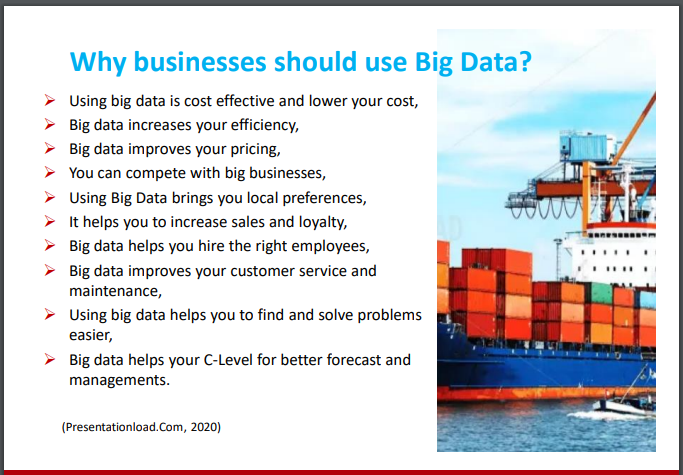 Why businesses should use Big Data?

➢ Using big data is cost effective and lower your cost,
➢ Big data increases your efficiency,
➢ Big data improves your pricing,
➢ You can compete with big businesses,
➢ Using Big Data brings you local preferences,
➢ It helps you to increase sales and loyalty,
➢ Big data helps you hire the right employees,
➢ Big data improves your customer service and maintenance,
➢ Using big data helps you to find and solve problems easier,
➢ Big data helps your C-Level for better forecast and managements.

(Presentationload.Com, 2020)